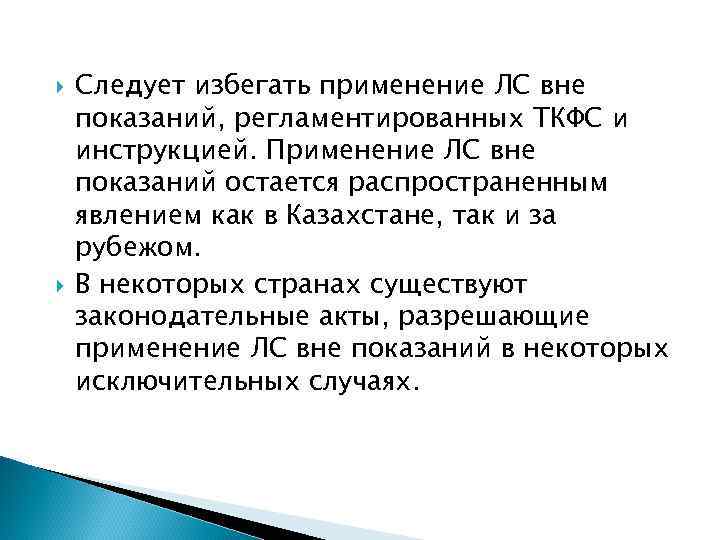 Следует избегать применение ЛС вне показаний, регламентированных ТКФС и инструкцией. Применение ЛС вне показаний остается распространенным явлением как в Казахстане, так и за рубежом.

В некоторых странах существуют законодательные акты, разрешающие применение ЛС вне показаний в некоторых исключительных случаях.